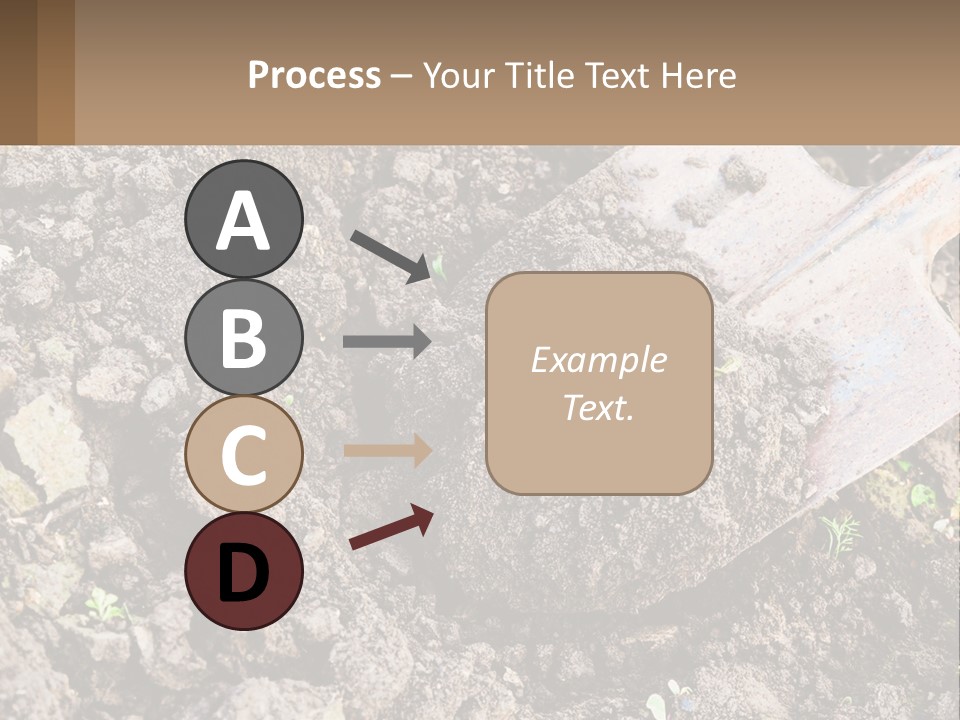 Process – Your Title Text Here

A

B

C

D

Example Text.